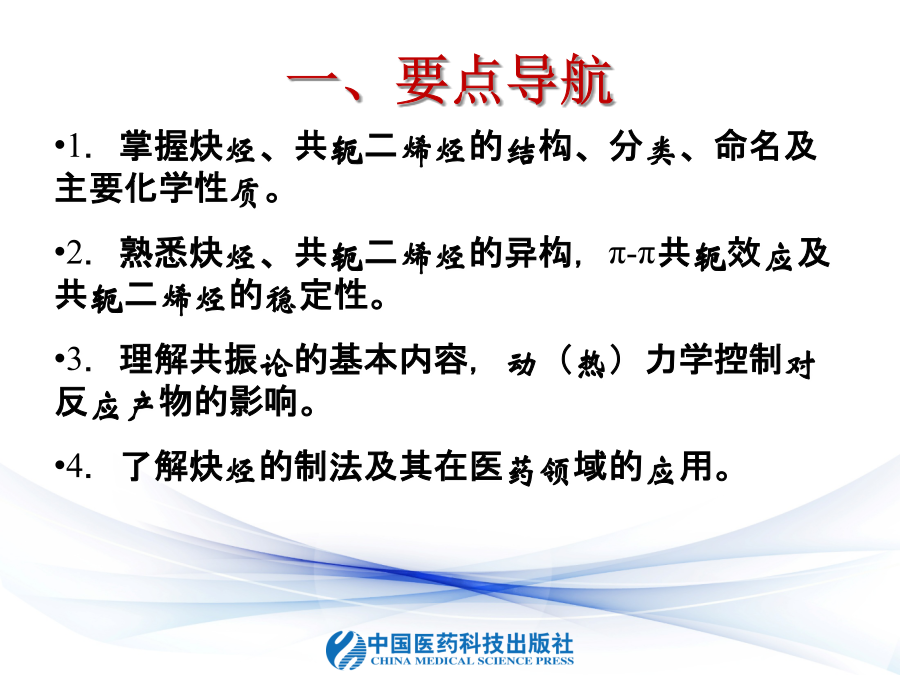 一、要点导航

•1. 掌握炔烃、共轭二烯烃的结构、分类、命名及主要化学性质。

•2. 熟悉炔烃、共轭二烯烃的异构，π-π共轭效应及共轭二烯烃的稳定性。

•3. 理解共振论的基本内容，动（热）力学控制对反应产物的影响。

•4. 了解炔烃的制法及其在医药领域的应用。

中国医药科技出版社
CHINA MEDICAL SCIENCE PRESS